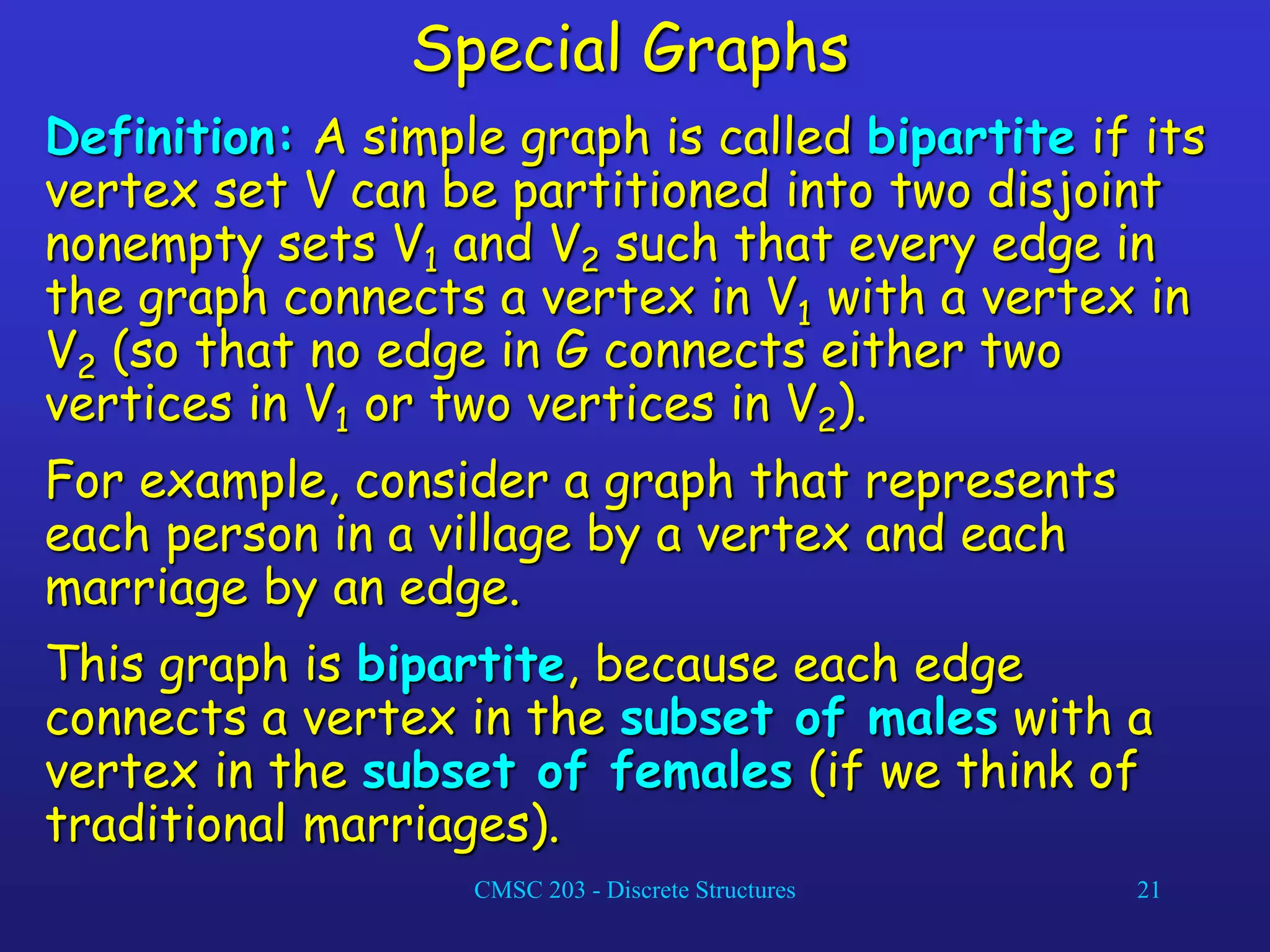 Special Graphs

Definition: A simple graph is called bipartite if its vertex set V can be partitioned into two disjoint nonempty sets $V_1$ and $V_2$ such that every edge in the graph connects a vertex in $V_1$ with a vertex in $V_2$ (so that no edge in G connects either two vertices in $V_1$ or two vertices in $V_2$).

For example, consider a graph that represents each person in a village by a vertex and each marriage by an edge.

This graph is bipartite, because each edge connects a vertex in the subset of males with a vertex in the subset of females (if we think of traditional marriages).

CMSC 203 - Discrete Structures

21